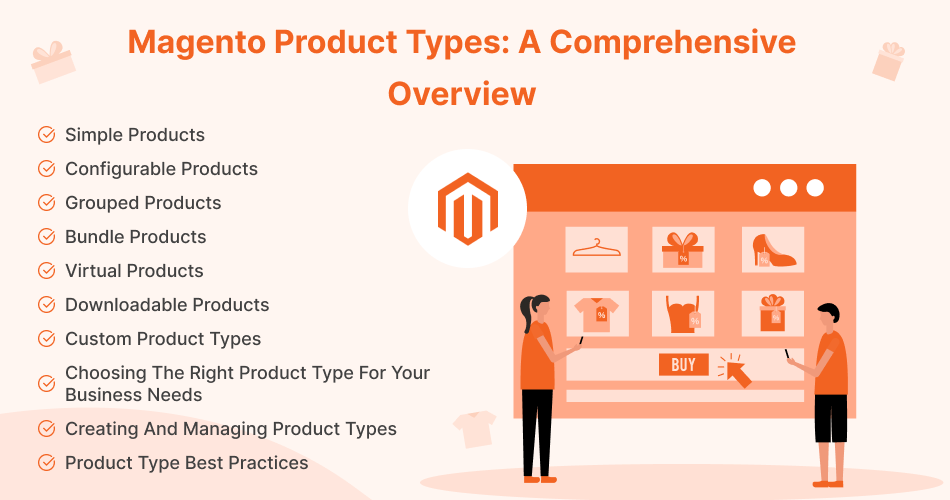 Magento Product Types: A Comprehensive Overview

Simple Products
Configurable Products
Grouped Products
Bundle Products
Virtual Products
Downloadable Products
Custom Product Types
Choosing The Right Product Type For Your Business Needs
Creating And Managing Product Types
Product Type Best Practices

%
%
%
%
%
BUY